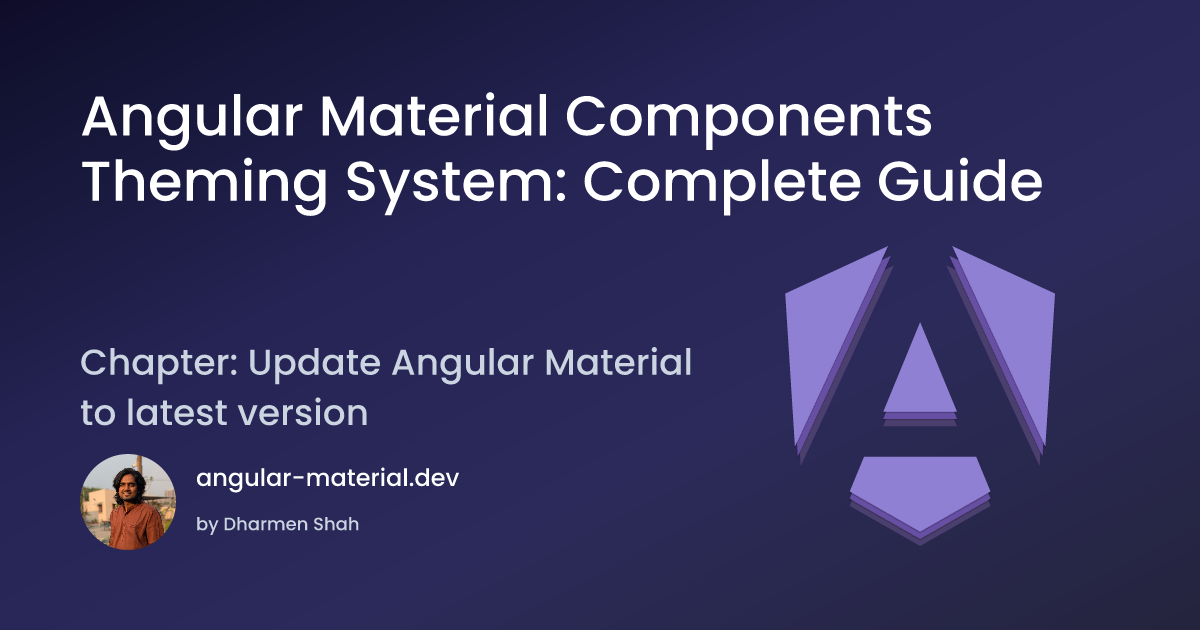 Angular Material Components Theming System: Complete Guide

Chapter: Update Angular Material to latest version

angular-material.dev

by Dharmen Shah